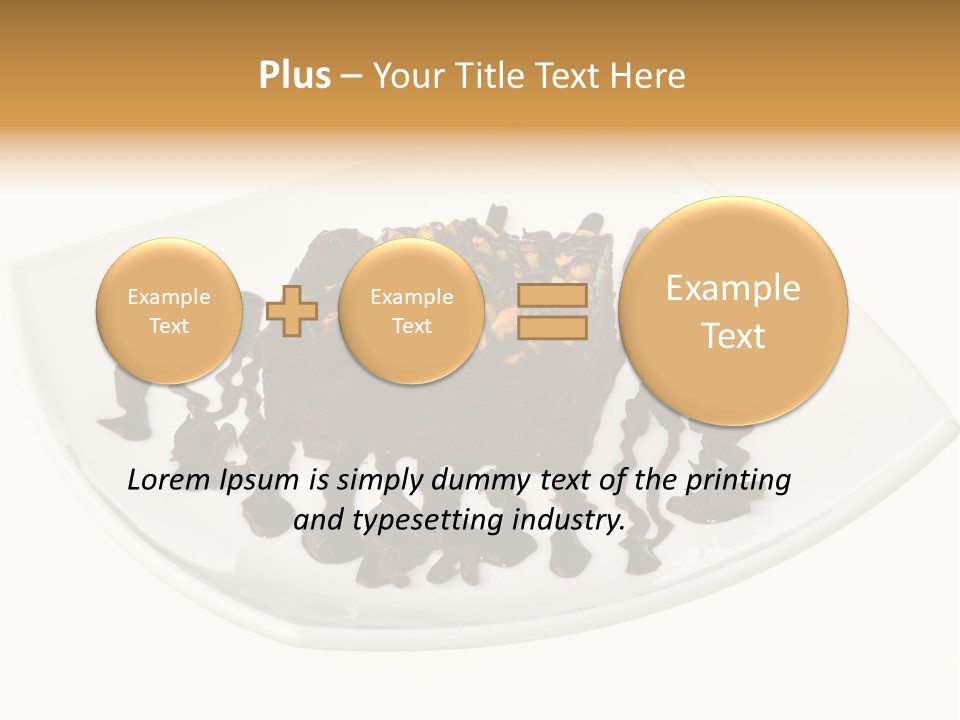 Plus – Your Title Text Here

Example Text

Example Text

Example Text

Lorem Ipsum is simply dummy text of the printing and typesetting industry.